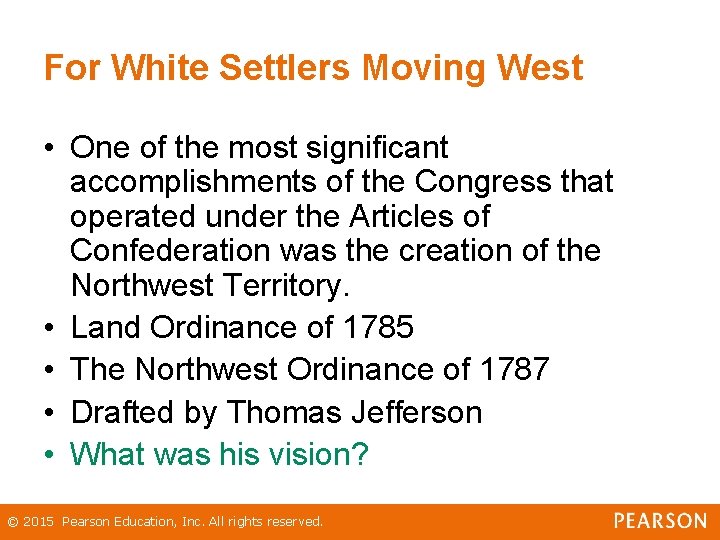 For White Settlers Moving West

• One of the most significant accomplishments of the Congress that operated under the Articles of Confederation was the creation of the Northwest Territory.
• Land Ordinance of 1785
• The Northwest Ordinance of 1787
• Drafted by Thomas Jefferson
• What was his vision?

© 2015 Pearson Education, Inc. All rights reserved.

PEARSON